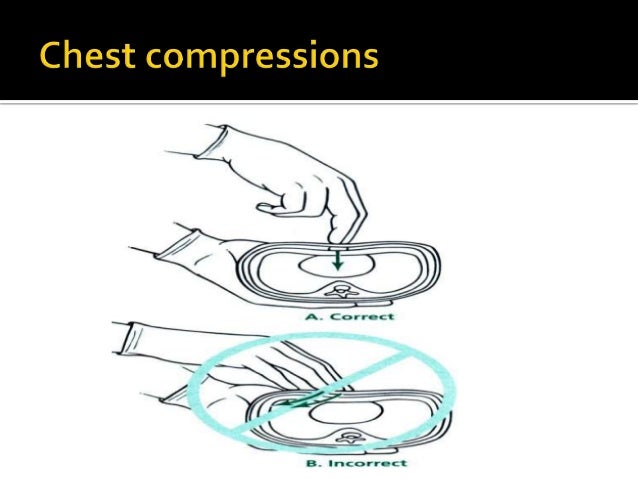 Chest compressions

A. Correct

B. Incorrect